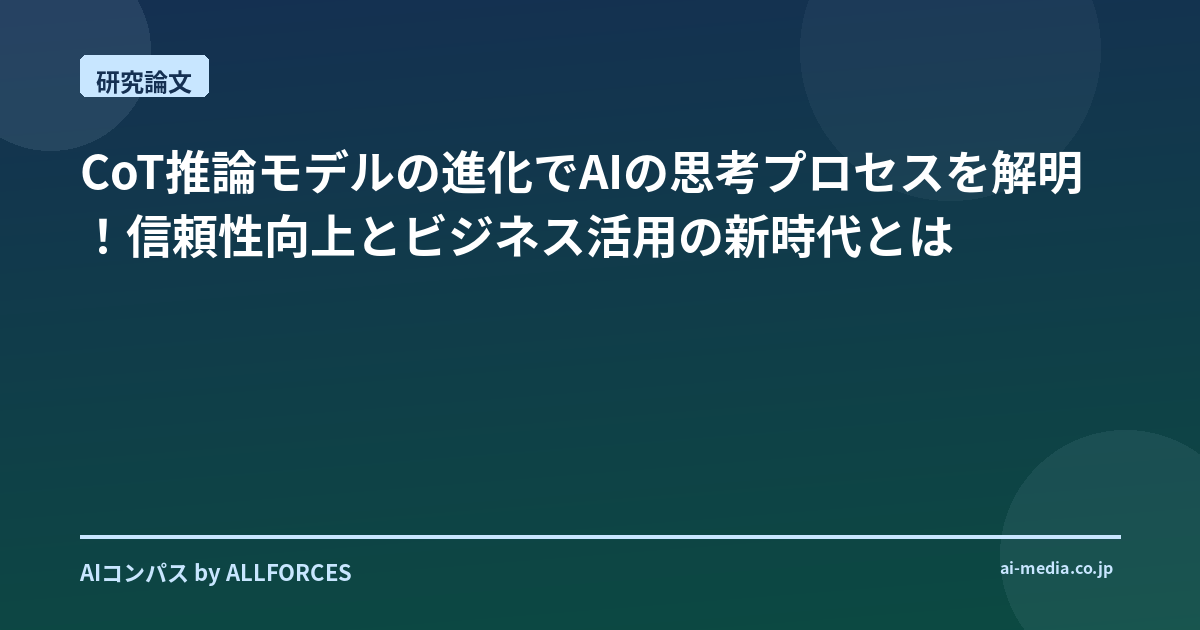 研究論文

CoT推論モデルの進化でAIの思考プロセスを解明！信頼性向上とビジネス活用の新時代とは

AIコンパス by ALLFORCES

ai-media.co.jp